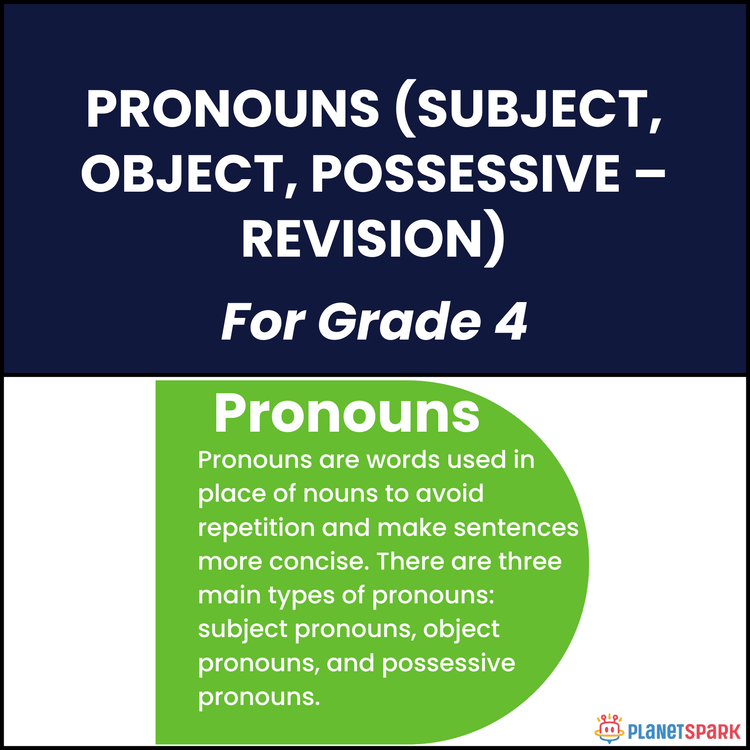 PRONOUNS (SUBJECT, OBJECT, POSSESSIVE – REVISION)

For Grade 4

Pronouns

Pronouns are words used in place of nouns to avoid repetition and make sentences more concise. There are three main types of pronouns: subject pronouns, object pronouns, and possessive pronouns.

PLANETSPARK